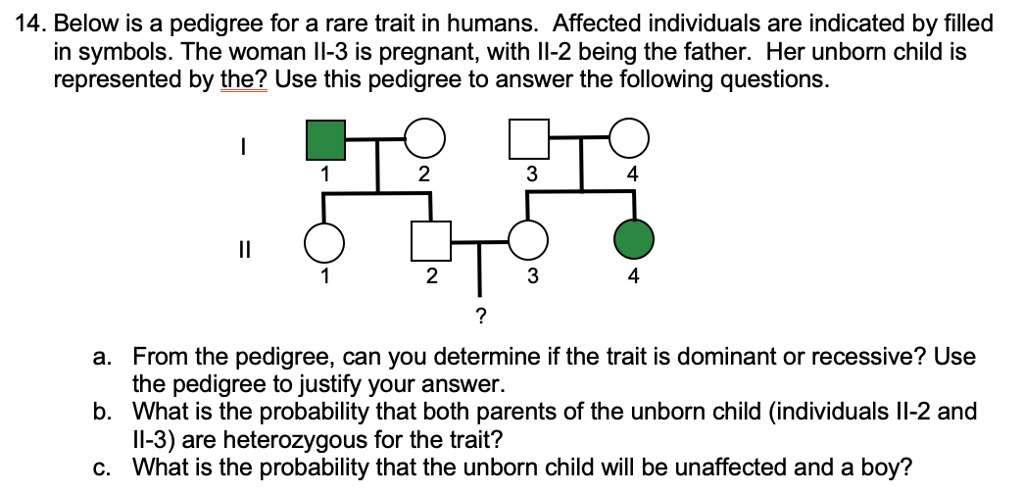 14. Below is a pedigree for a rare trait in humans. Affected individuals are indicated by filled in symbols. The woman II-3 is pregnant, with II-2 being the father. Her unborn child is represented by the? Use this pedigree to answer the following questions.

I
1 2 3 4

II
1 2 3 4

?

a. From the pedigree, can you determine if the trait is dominant or recessive? Use the pedigree to justify your answer.
b. What is the probability that both parents of the unborn child (individuals II-2 and II-3) are heterozygous for the trait?
c. What is the probability that the unborn child will be unaffected and a boy?